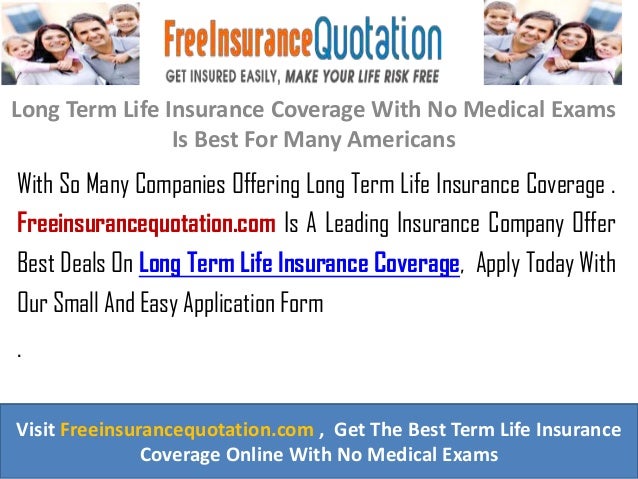 FreeInsuranceQuotation
GET INSURED EASILY, MAKE YOUR LIFE RISK FREE

Long Term Life Insurance Coverage With No Medical Exams Is Best For Many Americans

With So Many Companies Offering Long Term Life Insurance Coverage . Freeinsurancequotation.com Is A Leading Insurance Company Offer Best Deals On Long Term Life Insurance Coverage, Apply Today With Our Small And Easy Application Form

.

Visit Freeinsurancequotation.com , Get The Best Term Life Insurance Coverage Online With No Medical Exams